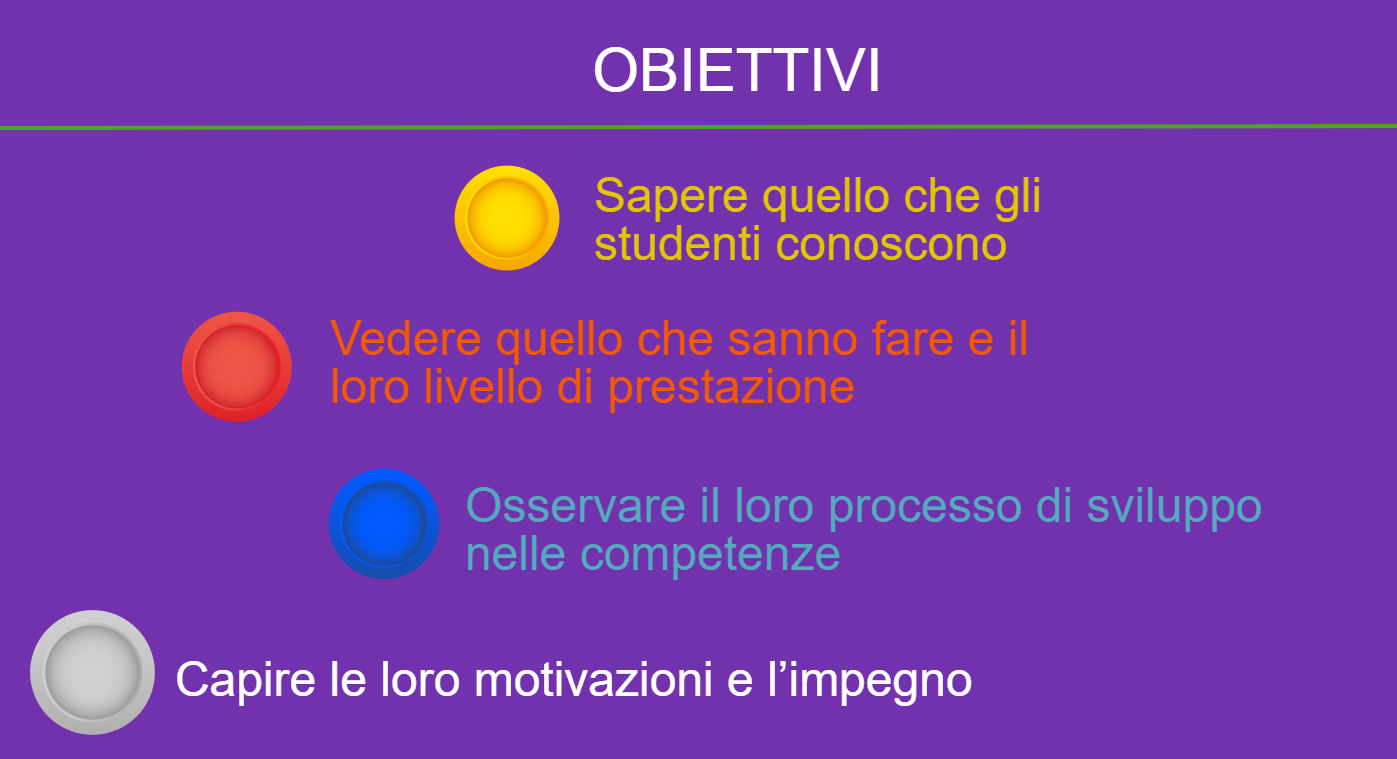 OBIETTIVI

Sapere quello che gli studenti conoscono

Vedere quello che sanno fare e il loro livello di prestazione

Osservare il loro processo di sviluppo nelle competenze

Capire le loro motivazioni e l’impegno